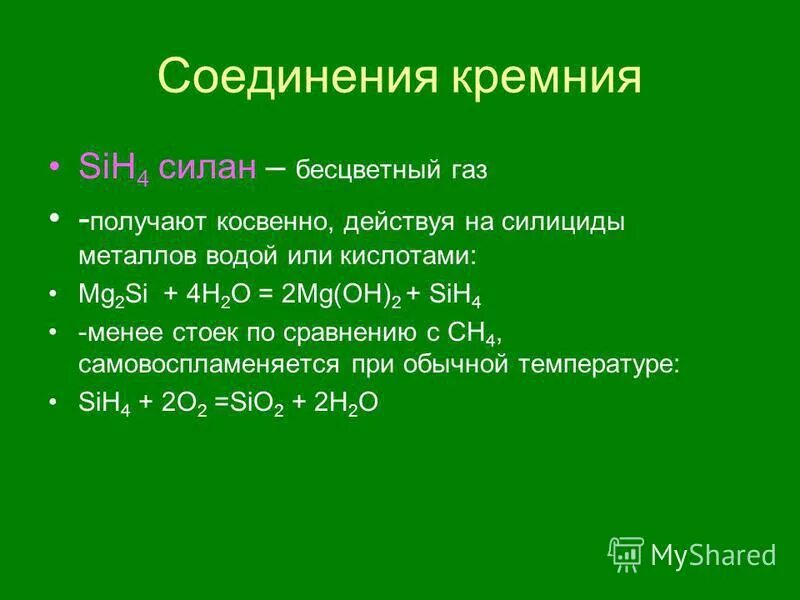 Соединения кремния

• $SiH_4$ силан – бесцветный газ

• -получают косвенно, действуя на силициды металлов водой или кислотами:

• $Mg_2Si + 4H_2O = 2Mg(OH)_2 + SiH_4$

• -менее стоек по сравнению с $CH_4$, самовоспламеняется при обычной температуре:

• $SiH_4 + 2O_2 = SiO_2 + 2H_2O$

MyShared